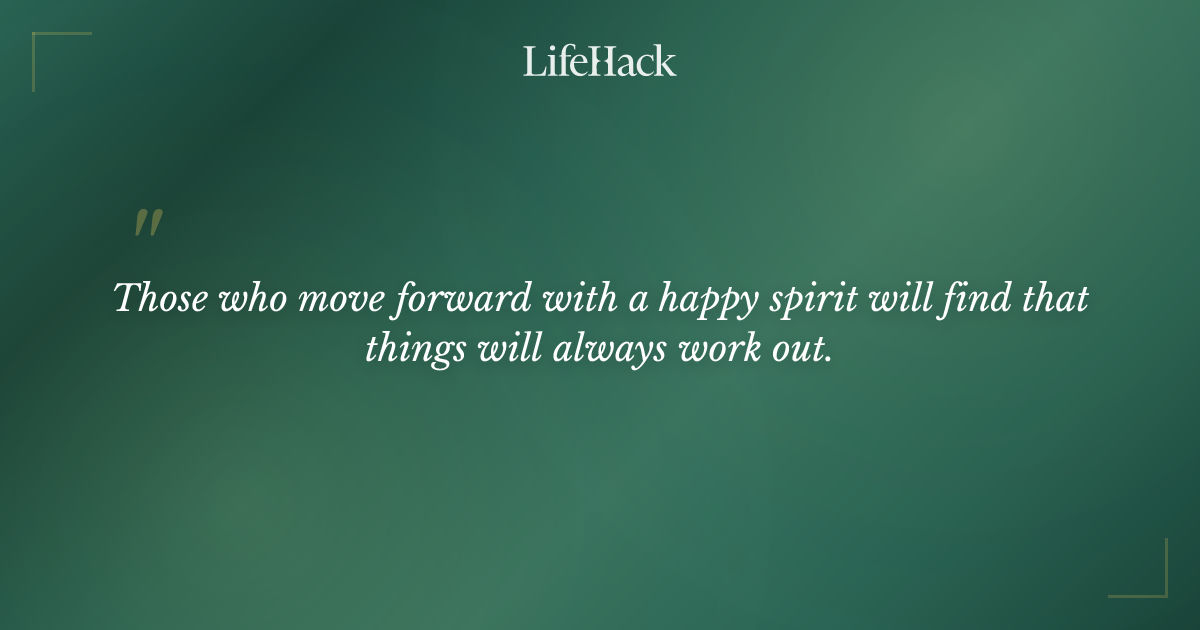 LifeHack

"

Those who move forward with a happy spirit will find that things will always work out.